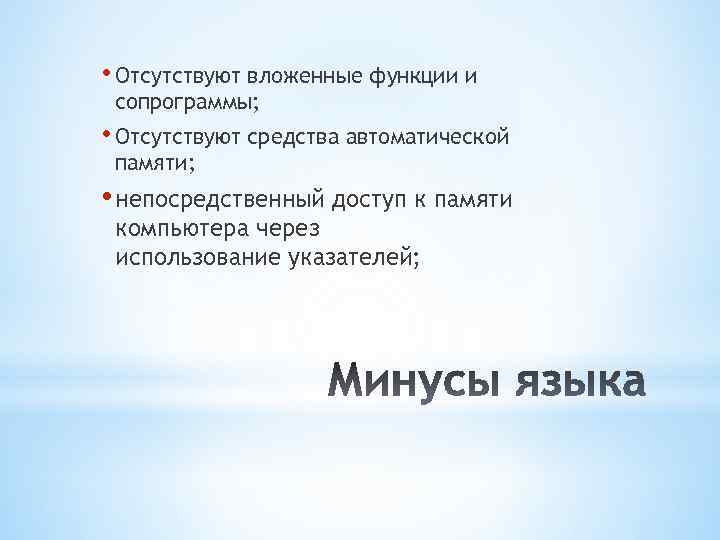 • Отсутствуют вложенные функции и сопрограммы;

• Отсутствуют средства автоматической памяти;

• непосредственный доступ к памяти компьютера через использование указателей;

Минусы языка